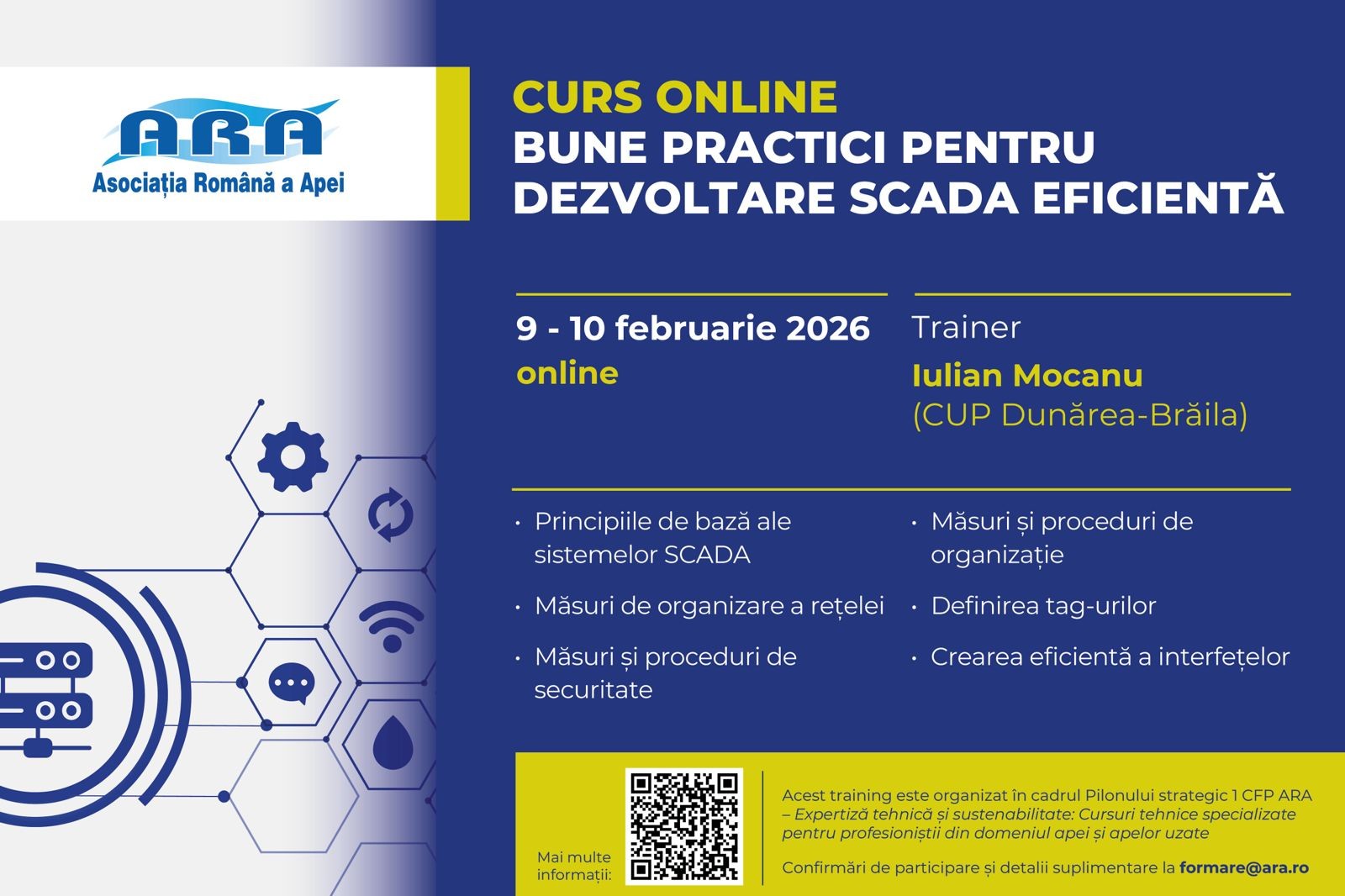 ARA
Asociația Română a Apei

CURS ONLINE
BUNE PRACTICI PENTRU DEZVOLTARE SCADA EFICIENTĂ

9 - 10 februarie 2026
online

Trainer
Iulian Mocanu
(CUP Dunărea-Brăila)

• Principiile de bază ale sistemelor SCADA
• Măsuri de organizare a rețelei
• Măsuri și proceduri de securitate
• Măsuri și proceduri de organizație
• Definirea tag-urilor
• Crearea eficientă a interfețelor

Mai multe informații:

Acest training este organizat în cadrul Pilonului strategic 1 CFP ARA – Expertiză tehnică și sustenabilitate: Cursuri tehnice specializate pentru profesioniștii din domeniul apei și apelor uzate

Confirmări de participare și detalii suplimentare la formare@ara.ro